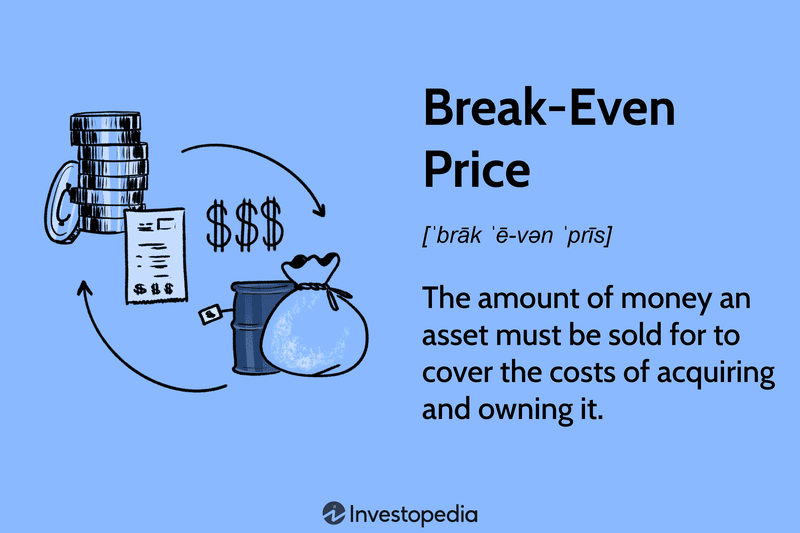 $$$

$$$

Break-Even Price

[ˈbrāk ˈē-vən ˈprīs]

The amount of money an asset must be sold for to cover the costs of acquiring and owning it.

Investopedia